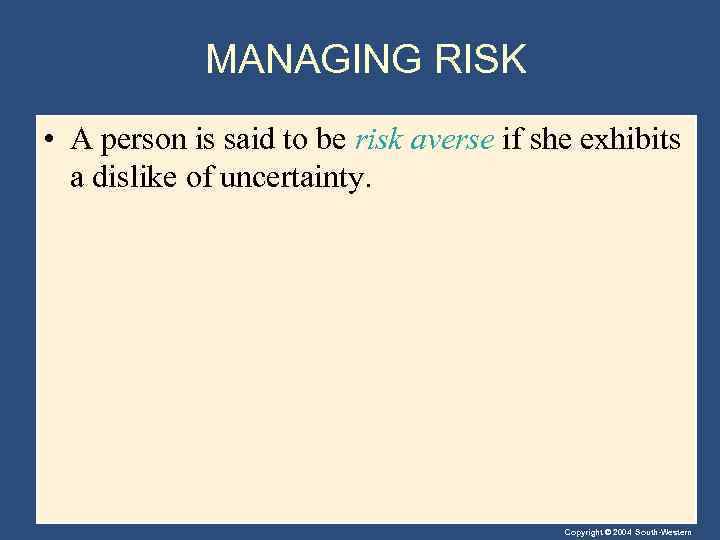 MANAGING RISK

• A person is said to be risk averse if she exhibits a dislike of uncertainty.

Copyright © 2004 South-Western